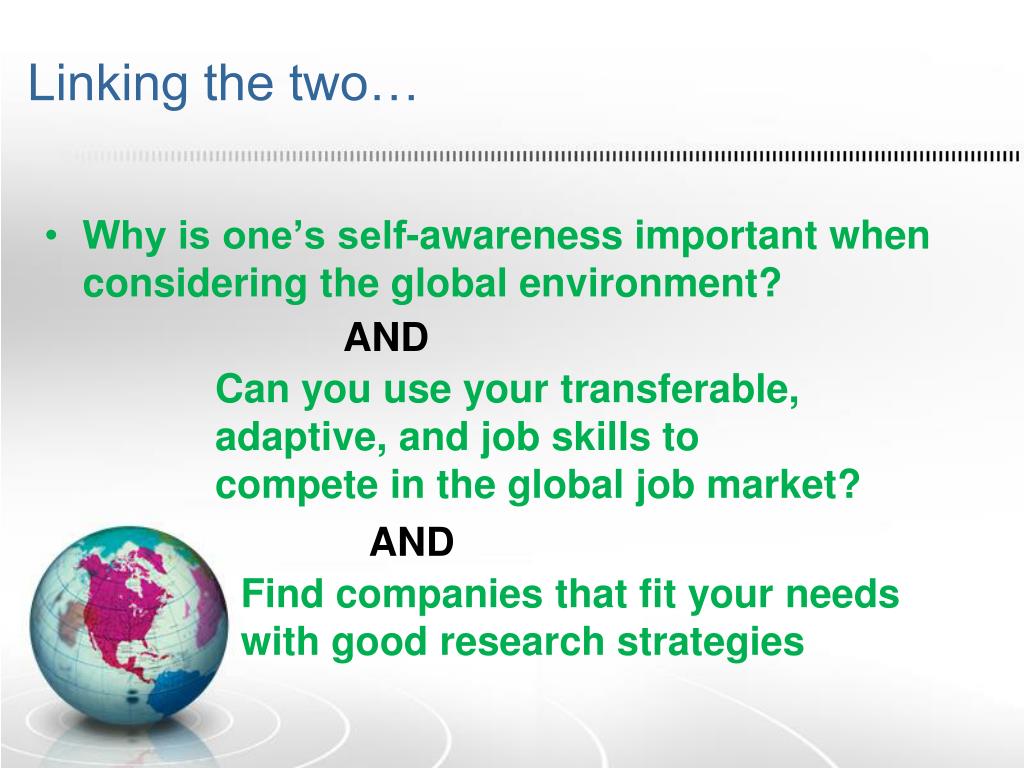 Linking the two…

• Why is one’s self-awareness important when considering the global environment?

AND

Can you use your transferable, adaptive, and job skills to compete in the global job market?

AND

Find companies that fit your needs with good research strategies